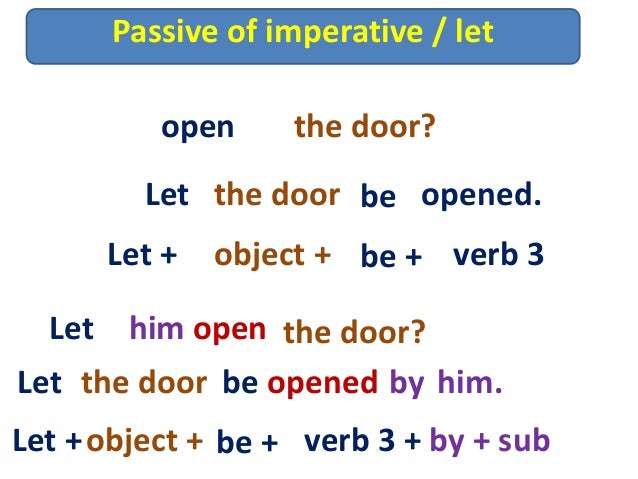 Passive of imperative / let

open the door?

Let the door be opened.

Let + object + be + verb 3

Let him open the door?

Let the door be opened by him.

Let + object + be + verb 3 + by + sub